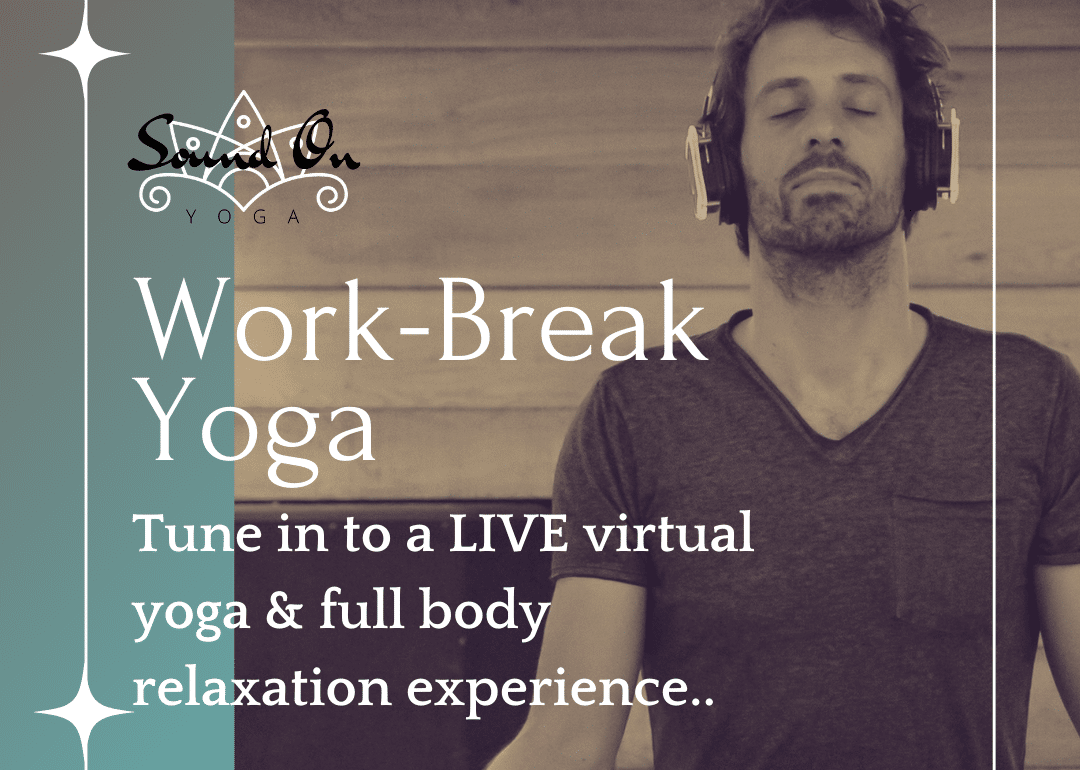 Sound On
YOGA

Work-Break Yoga

Tune in to a LIVE virtual yoga & full body relaxation experience..